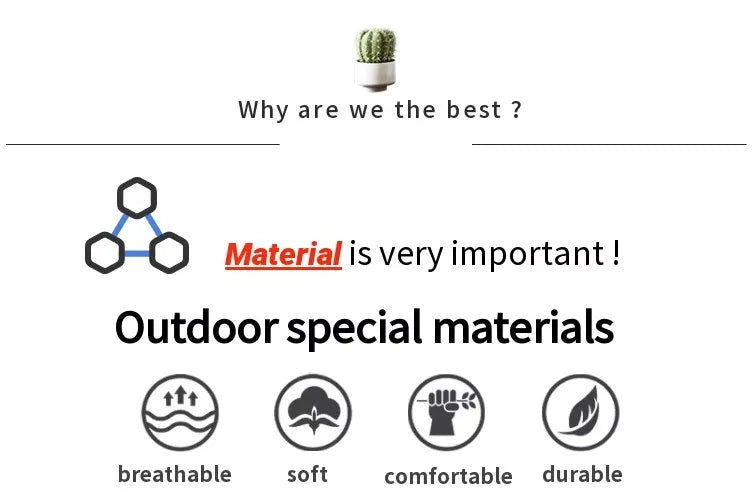 Why are we the best ?

Material is very important !

Outdoor special materials

breathable soft comfortable durable